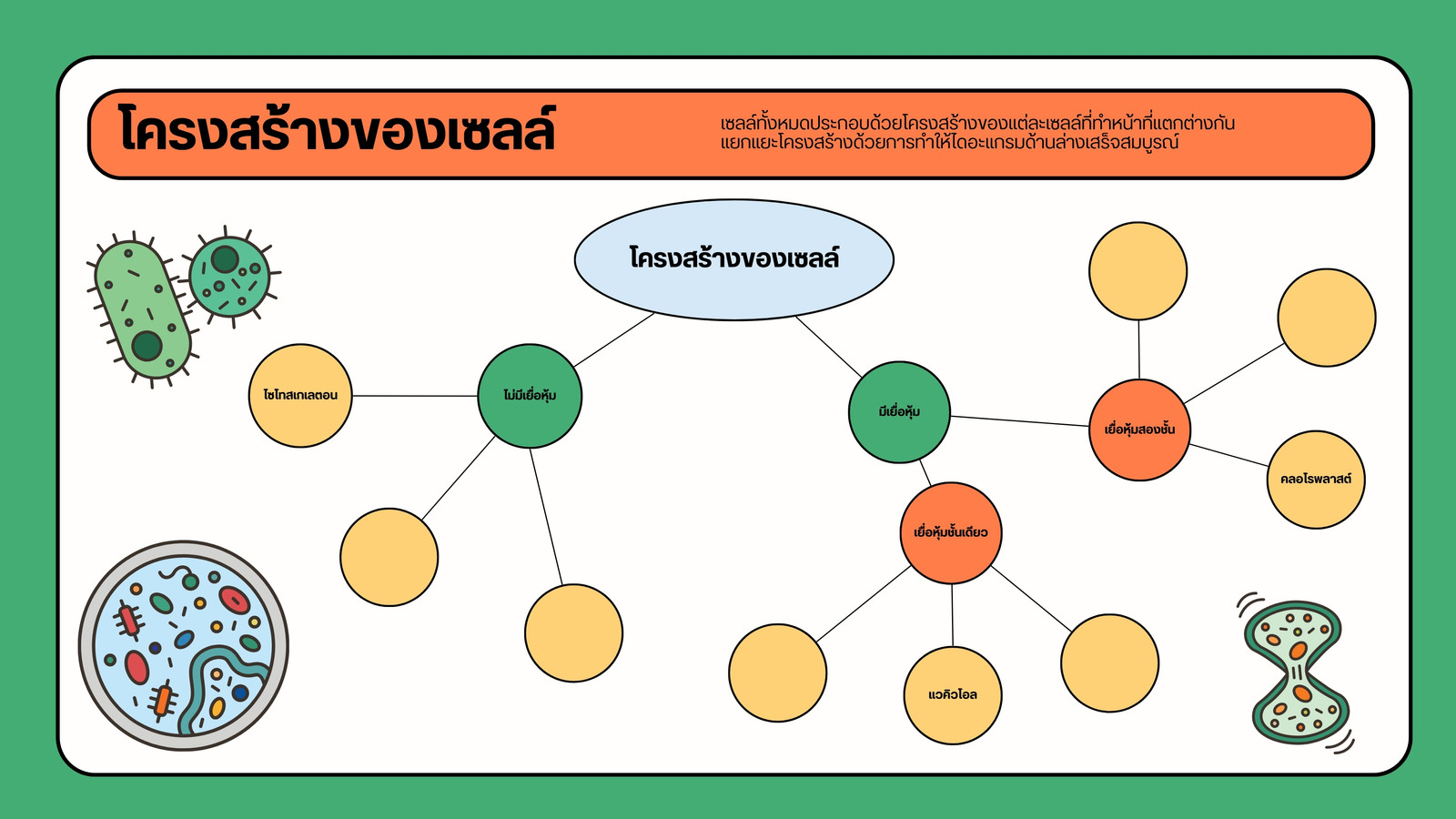 โครงสร้างของเซลล์

เซลล์ทั้งหมดประกอบด้วยโครงสร้างของแต่ละเซลล์ที่ทำหน้าที่แตกต่างกัน แยกแยะโครงสร้างด้วยการทำให้ไดอะแกรมด้านล่างเสร็จสมบูรณ์

โครงสร้างของเซลล์

ไซโทสเกเลตอน

ไม่มีเยื่อหุ้ม

มีเยื่อหุ้ม

เยื่อหุ้มสองชั้น

คลอโรพลาสต์

เยื่อหุ้มชั้นเดียว

แวคิวโอล